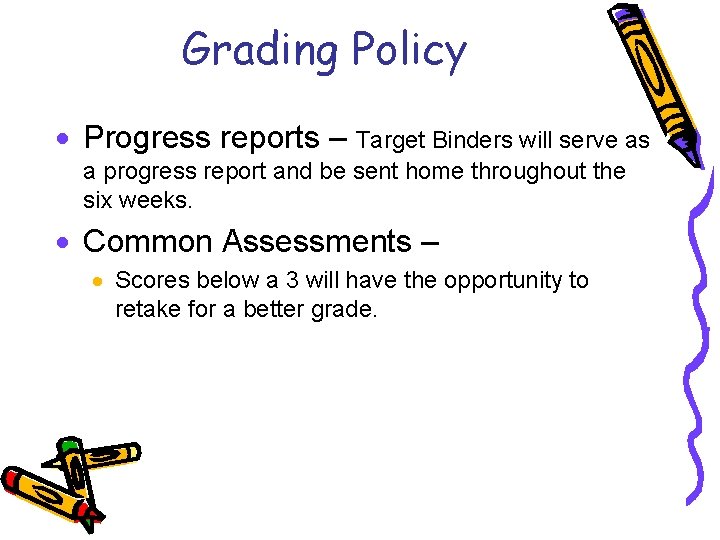 Grading Policy

• Progress reports – Target Binders will serve as a progress report and be sent home throughout the six weeks.

• Common Assessments –

• Scores below a 3 will have the opportunity to retake for a better grade.